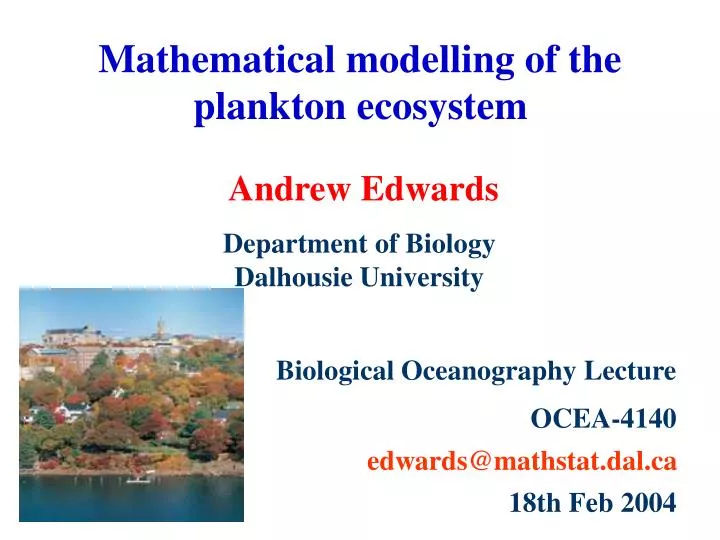 Mathematical modelling of the plankton ecosystem

Andrew Edwards

Department of Biology
Dalhousie University

Biological Oceanography Lecture

OCEA-4140

edwards@mathstat.dal.ca

18th Feb 2004